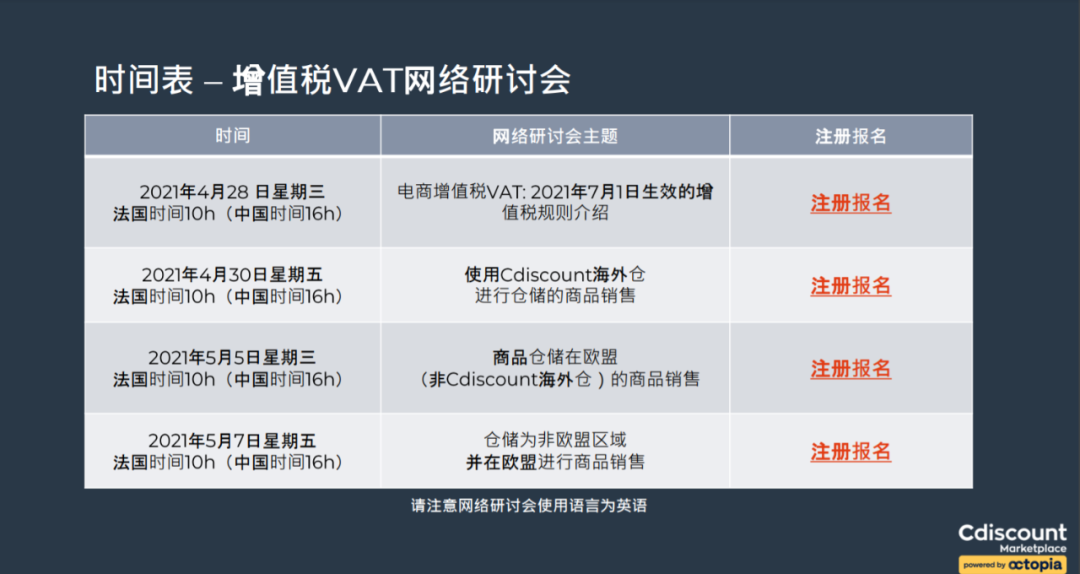 时间表 – 增值税VAT网络研讨会

| 时间 | 网络研讨会主题 | 注册报名 |
|---|---|---|
| 2021年4月28 日星期三 法国时间10h（中国时间16h） | 电商增值税VAT: 2021年7月1日生效的增值税规则介绍 | 注册报名 |
| 2021年4月30日星期五 法国时间10h（中国时间16h） | 使用Cdiscount海外仓 进行仓储的商品销售 | 注册报名 |
| 2021年5月5日星期三 法国时间10h（中国时间16h） | 商品仓储在欧盟 （非Cdiscount海外仓）的商品销售 | 注册报名 |
| 2021年5月7日星期五 法国时间10h（中国时间16h） | 仓储为非欧盟区域 并在欧盟进行商品销售 | 注册报名 |

请注意网络研讨会使用语言为英语

Cdiscount Marketplace powered by octopia